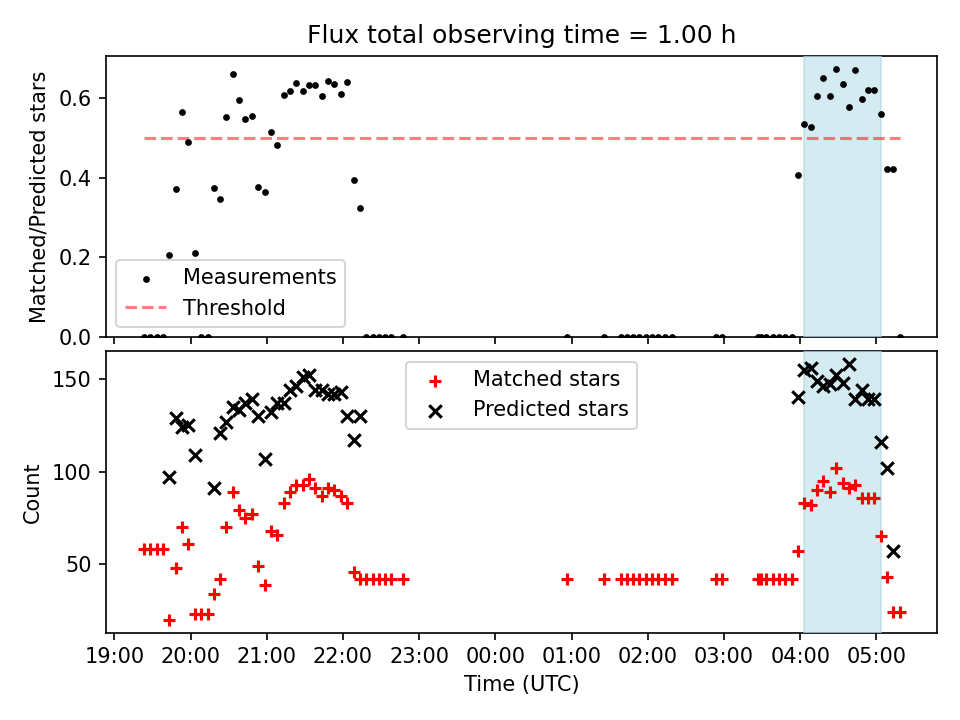 Flux total observing time = 1.00 h

Matched/Predicted stars

0.6
0.4
0.2
0.0

Measurements
Threshold

Count

150
100
50

Matched stars
Predicted stars

19:00 20:00 21:00 22:00 23:00 00:00 01:00 02:00 03:00 04:00 05:00

Time (UTC)